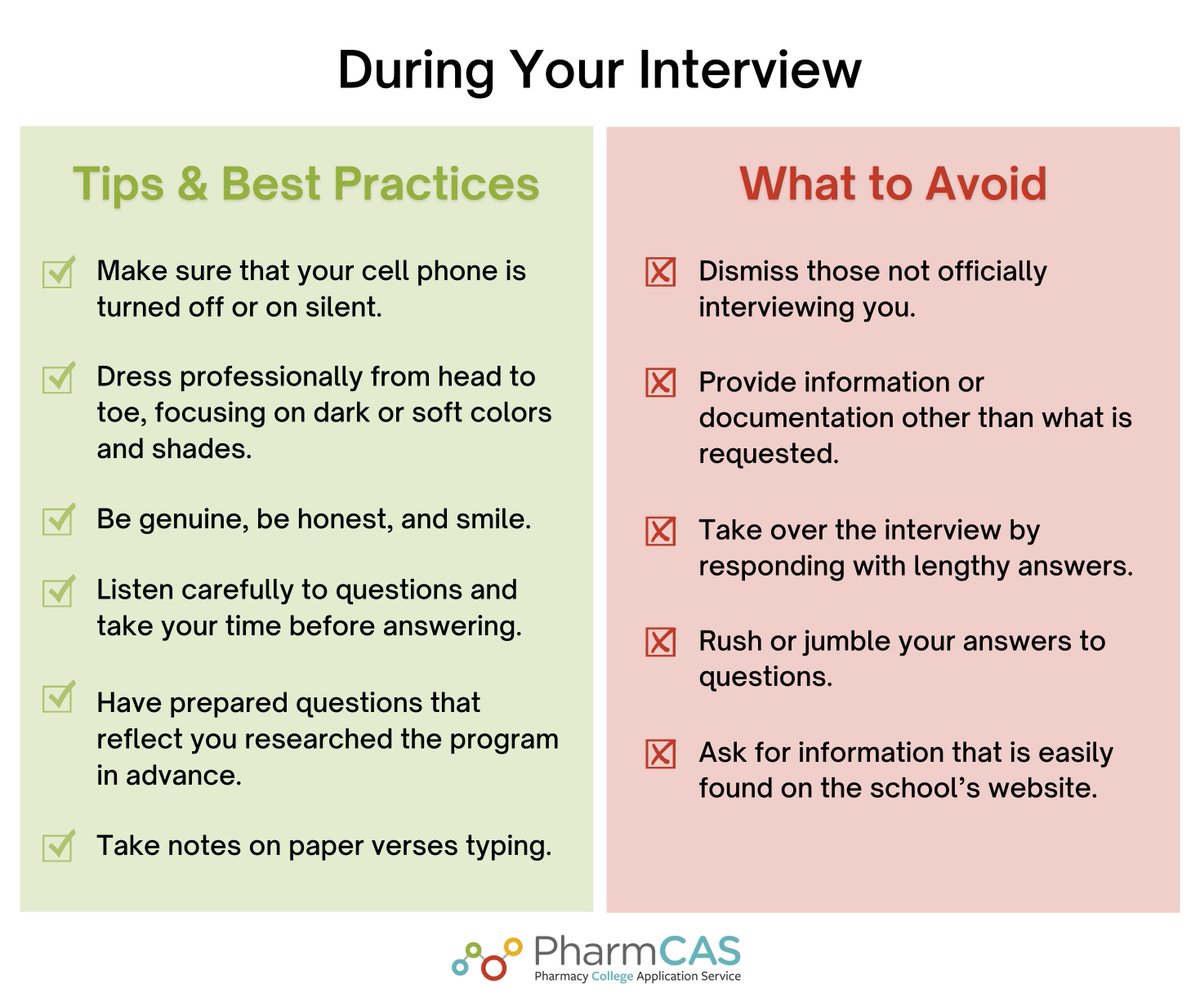 During Your Interview

Tips & Best Practices

Make sure that your cell phone is turned off or on silent.

Dress professionally from head to toe, focusing on dark or soft colors and shades.

Be genuine, be honest, and smile.

Listen carefully to questions and take your time before answering.

Have prepared questions that reflect you researched the program in advance.

Take notes on paper verses typing.

What to Avoid

Dismiss those not officially interviewing you.

Provide information or documentation other than what is requested.

Take over the interview by responding with lengthy answers.

Rush or jumble your answers to questions.

Ask for information that is easily found on the school's website.

PharmCAS
Pharmacy College Application Service